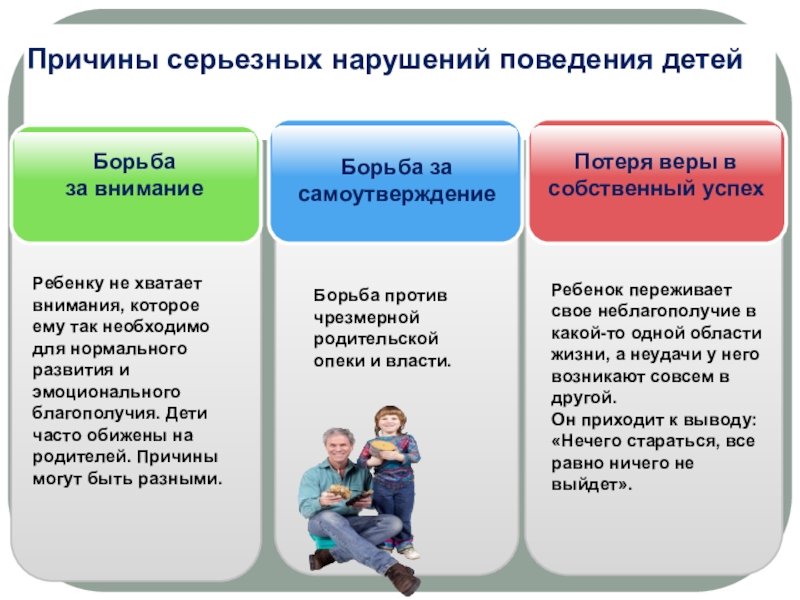 Причины серьезных нарушений поведения детей

Борьба
за внимание

Ребенку не хватает внимания, которое ему так необходимо для нормального развития и эмоционального благополучия. Дети часто обижены на родителей. Причины могут быть разными.

Борьба за самоутверждение

Борьба против чрезмерной родительской опеки и власти.

Потеря веры в собственный успех

Ребенок переживает свое неблагополучие в какой-то одной области жизни, а неудачи у него возникают совсем в другой.
Он приходит к выводу: «Нечего стараться, все равно ничего не выйдет».